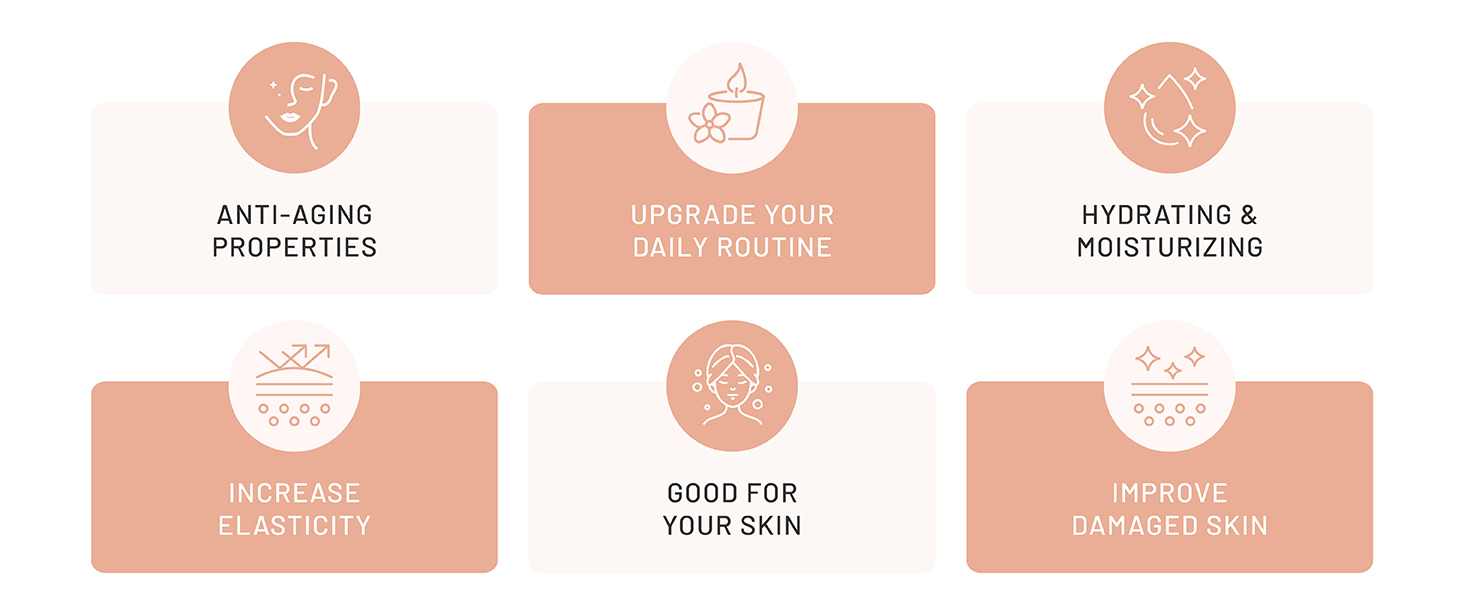 ANTI-AGING PROPERTIES

UPGRADE YOUR DAILY ROUTINE

HYDRATING & MOISTURIZING

INCREASE ELASTICITY

GOOD FOR YOUR SKIN

IMPROVE DAMAGED SKIN